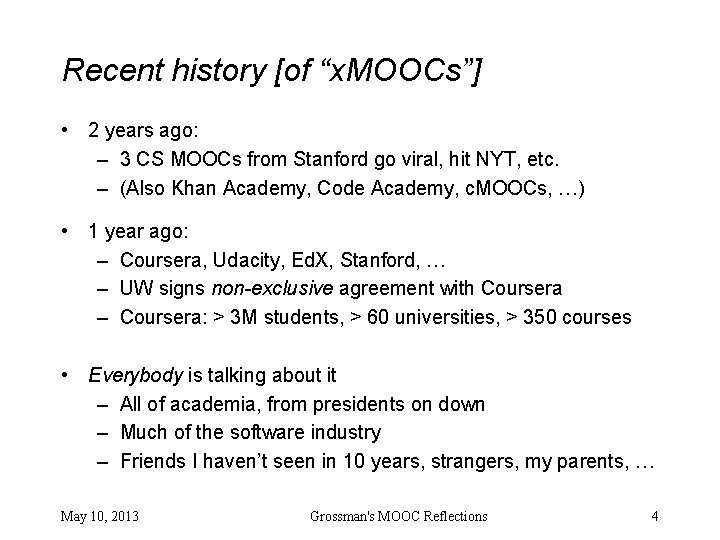 Recent history [of “xMOOCs”]

• 2 years ago:
– 3 CS MOOCs from Stanford go viral, hit NYT, etc.
– (Also Khan Academy, Code Academy, cMOOCs, …)

• 1 year ago:
– Coursera, Udacity, EdX, Stanford, …
– UW signs non-exclusive agreement with Coursera
– Coursera: > 3M students, > 60 universities, > 350 courses

• Everybody is talking about it
– All of academia, from presidents on down
– Much of the software industry
– Friends I haven’t seen in 10 years, strangers, my parents, …

May 10, 2013 Grossman's MOOC Reflections 4